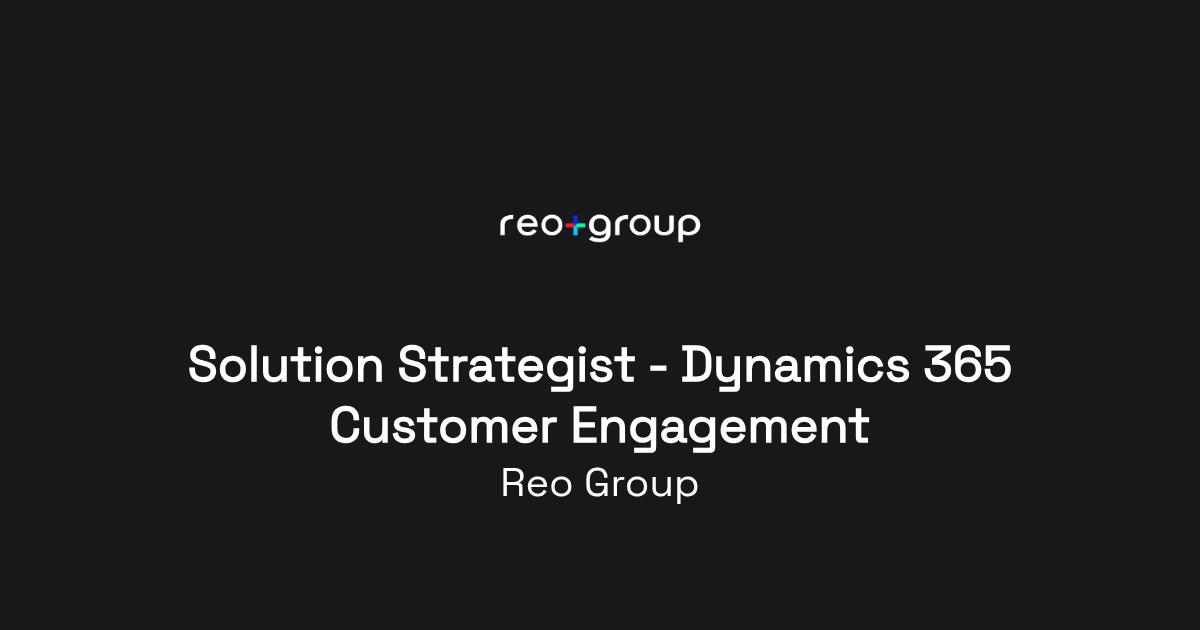 reo+group

Solution Strategist - Dynamics 365 Customer Engagement

Reo Group